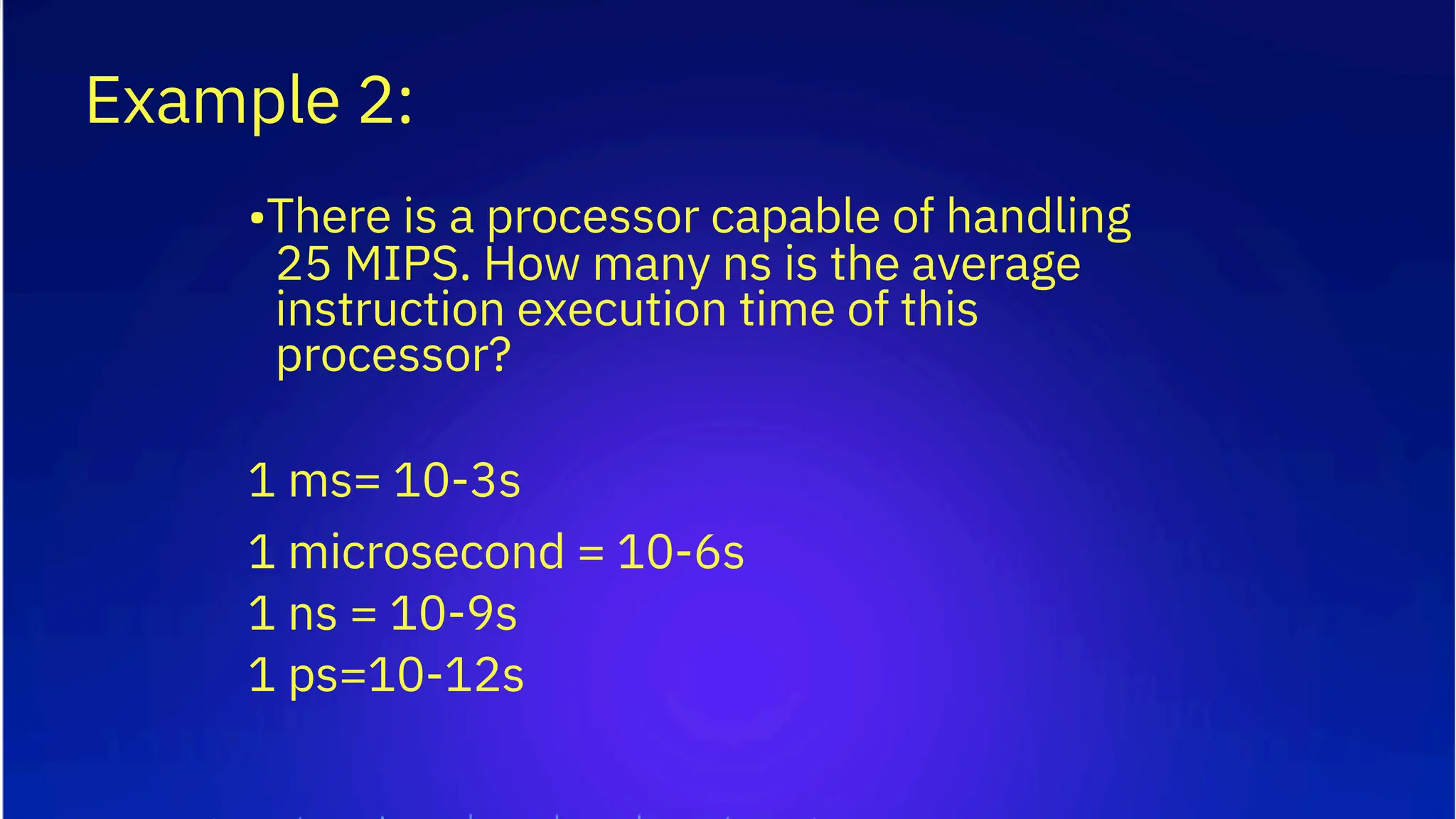 Example 2:

•There is a processor capable of handling 25 MIPS. How many ns is the average instruction execution time of this processor?

1 ms= 10-3s

1 microsecond = 10-6s

1 ns = 10-9s

1 ps=10-12s